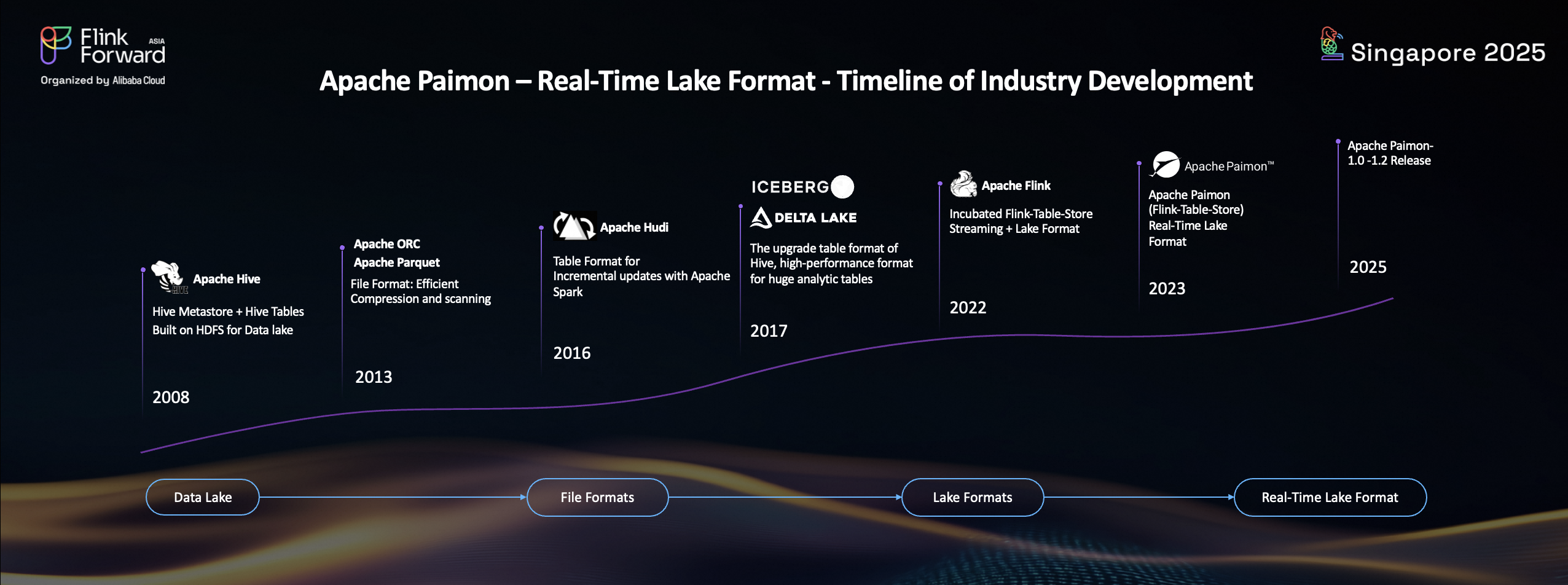 Flink Forward ASIA
Organized by Alibaba Cloud

Singapore 2025

Apache Paimon – Real-Time Lake Format - Timeline of Industry Development

Apache Hive
HIVE
Hive Metastore + Hive Tables Built on HDFS for Data lake
2008

Apache ORC
Apache Parquet
File Format: Efficient Compression and scanning
2013

Apache Hudi
Table Format for Incremental updates with Apache Spark
2016

ICEBERG
DELTA LAKE
The upgrade table format of Hive, high-performance format for huge analytic tables
2017

Apache Flink
Incubated Flink-Table-Store Streaming + Lake Format
2022

Apache Paimon™
Apache Paimon (Flink-Table-Store) Real-Time Lake Format
2023

Apache Paimon-1.0 -1.2 Release
2025

Data Lake

File Formats

Lake Formats

Real-Time Lake Format